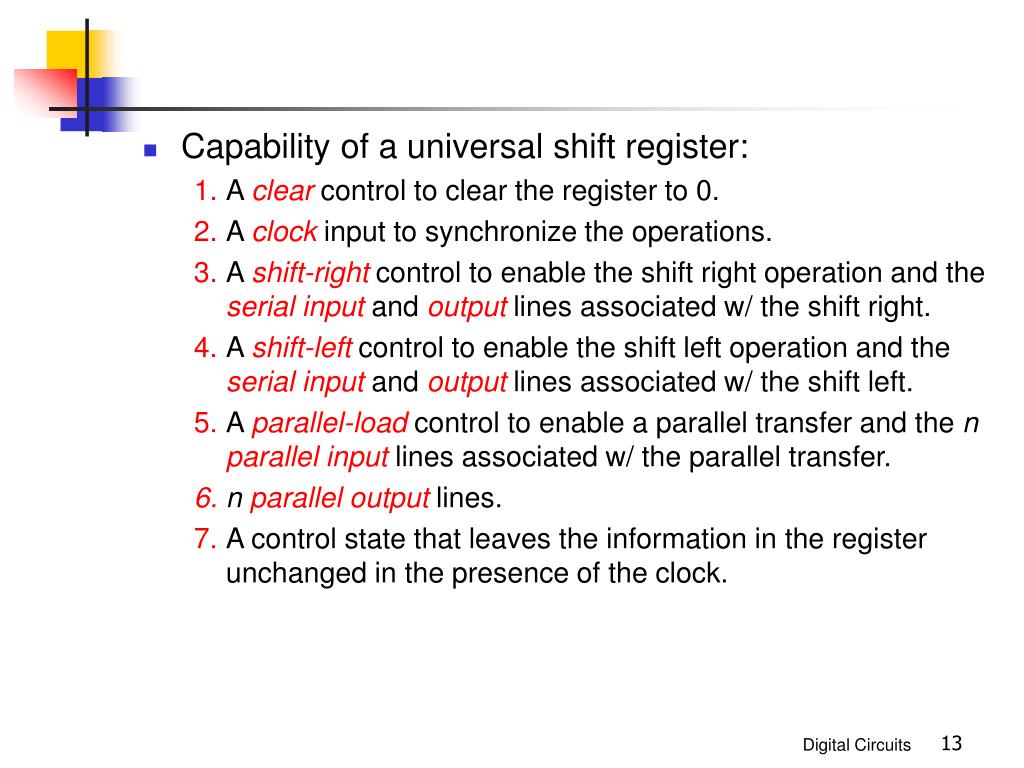 Capability of a universal shift register:

1. A clear control to clear the register to 0.
2. A clock input to synchronize the operations.
3. A shift-right control to enable the shift right operation and the serial input and output lines associated w/ the shift right.
4. A shift-left control to enable the shift left operation and the serial input and output lines associated w/ the shift left.
5. A parallel-load control to enable a parallel transfer and the n parallel input lines associated w/ the parallel transfer.
6. n parallel output lines.
7. A control state that leaves the information in the register unchanged in the presence of the clock.

Digital Circuits 13